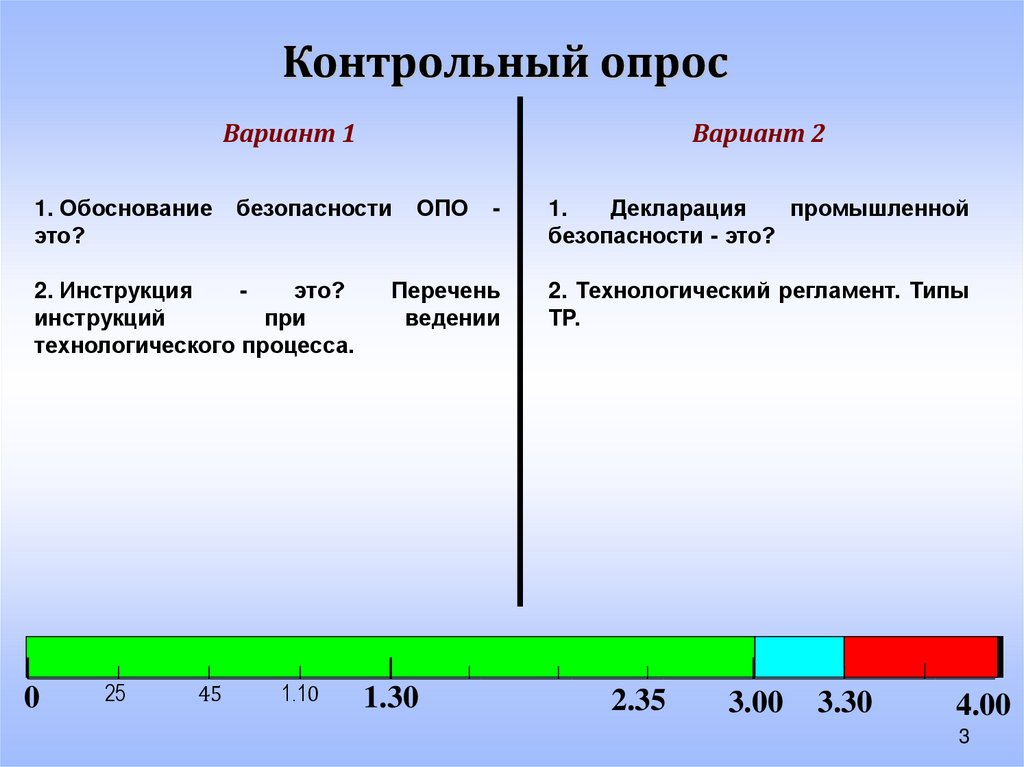 Контрольный опрос

Вариант 1

1. Обоснование безопасности ОПО - это?

2. Инструкция - это? Перечень инструкций при ведении технологического процесса.

Вариант 2

1. Декларация промышленной безопасности - это?

2. Технологический регламент. Типы ТР.

0 25 45 1.10 1.30 2.35 3.00 3.30 4.00

3